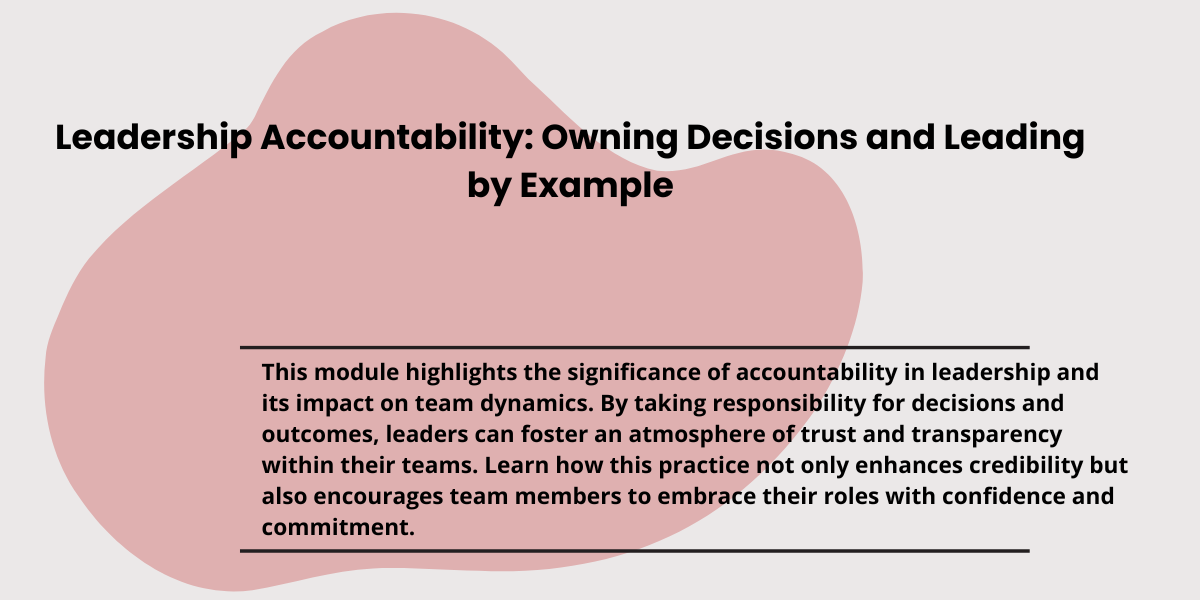 Leadership Accountability: Owning Decisions and Leading by Example

This module highlights the significance of accountability in leadership and its impact on team dynamics. By taking responsibility for decisions and outcomes, leaders can foster an atmosphere of trust and transparency within their teams. Learn how this practice not only enhances credibility but also encourages team members to embrace their roles with confidence and commitment.